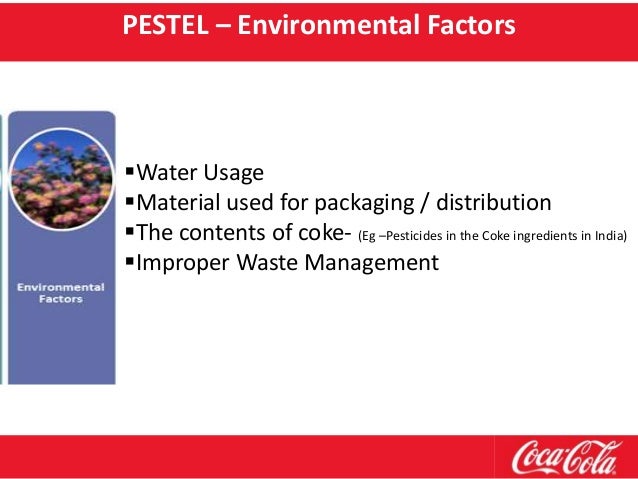 PESTEL – Environmental Factors

Environmental Factors

▪Water Usage
▪Material used for packaging / distribution
▪The contents of coke- (Eg –Pesticides in the Coke ingredients in India)
▪Improper Waste Management

Coca-Cola